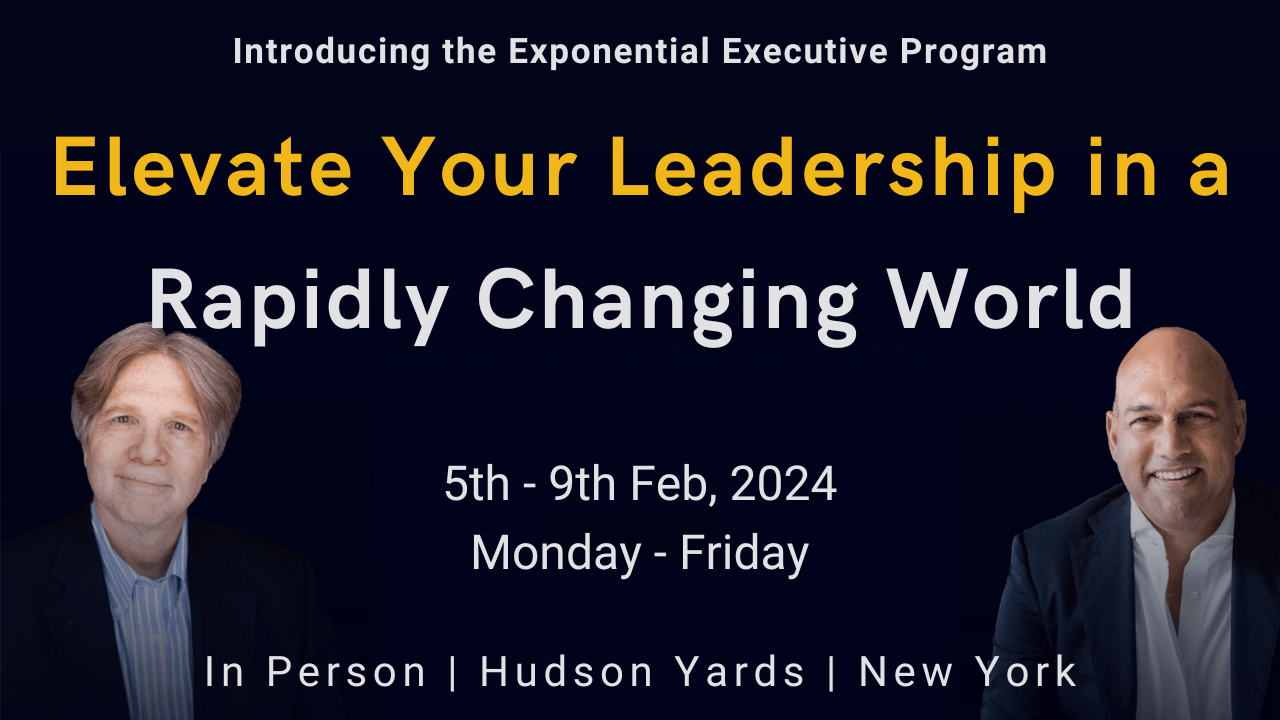 Introducing the Exponential Executive Program

Elevate Your Leadership in a Rapidly Changing World

5th - 9th Feb, 2024
Monday - Friday

In Person | Hudson Yards | New York